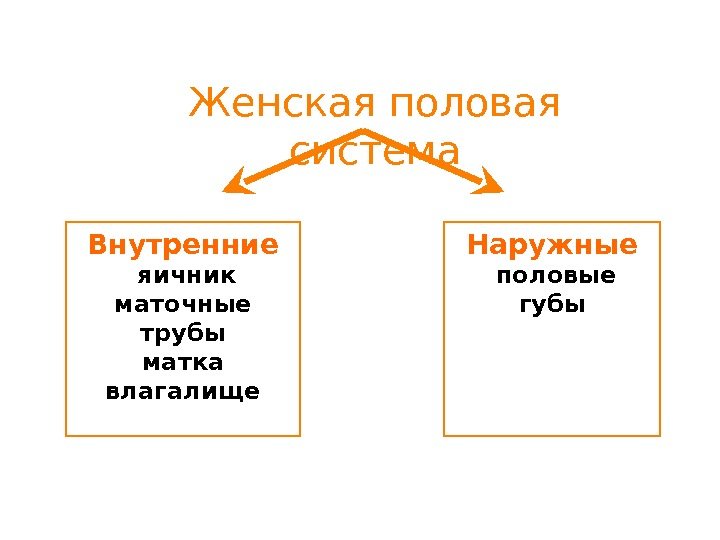 Женская половая система

Внутренние
яичник
маточные трубы
матка
влагалище

Наружные
половые губы